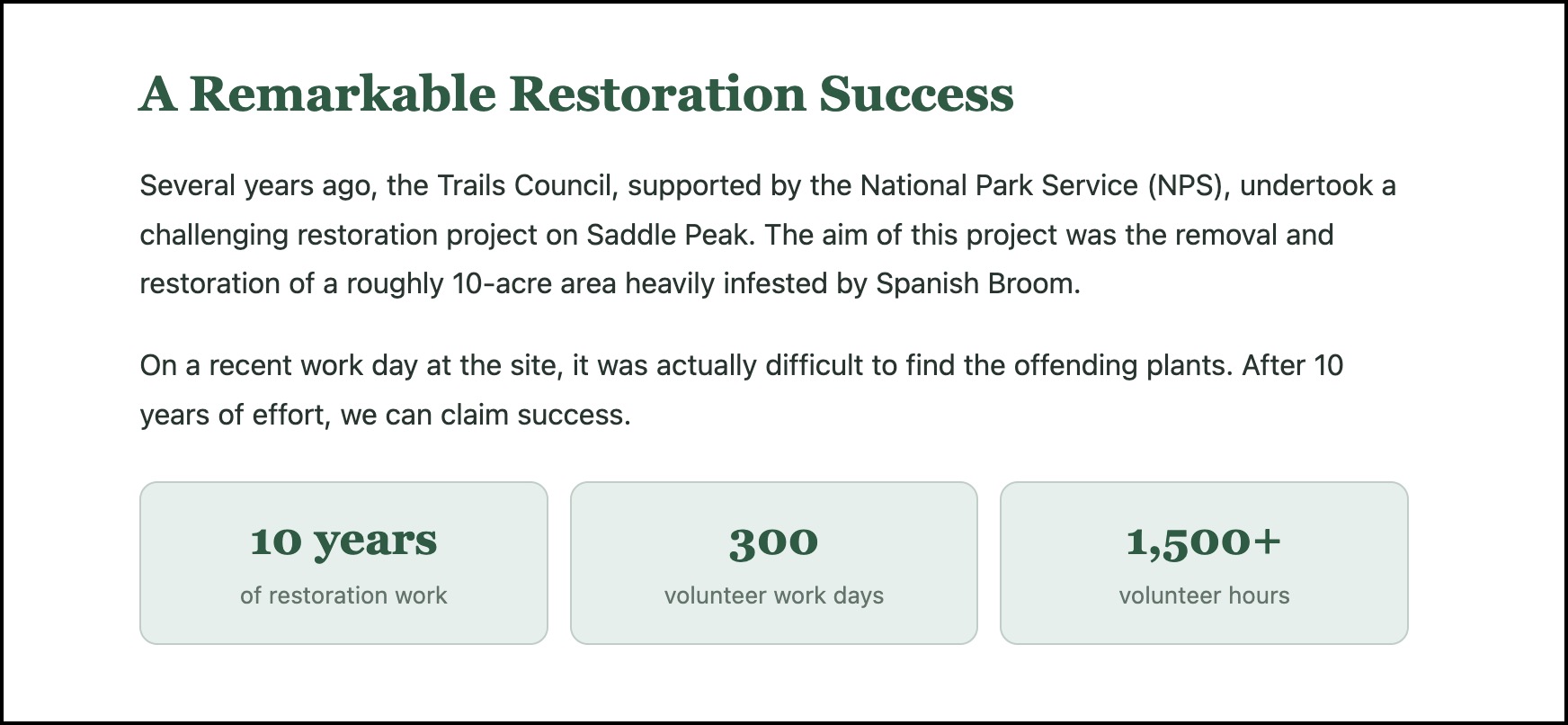 A Remarkable Restoration Success

Several years ago, the Trails Council, supported by the National Park Service (NPS), undertook a challenging restoration project on Saddle Peak. The aim of this project was the removal and restoration of a roughly 10-acre area heavily infested by Spanish Broom.

On a recent work day at the site, it was actually difficult to find the offending plants. After 10 years of effort, we can claim success.

10 years
of restoration work

300
volunteer work days

1,500+
volunteer hours